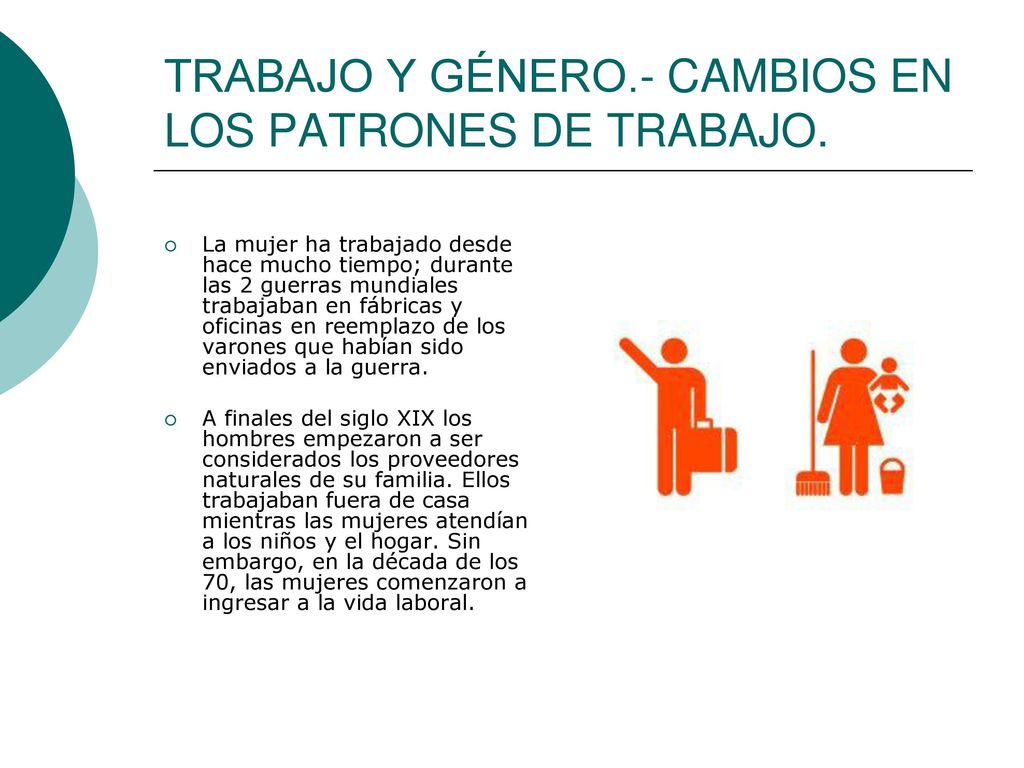 TRABAJO Y GÉNERO.- CAMBIOS EN LOS PATRONES DE TRABAJO.

La mujer ha trabajado desde hace mucho tiempo; durante las 2 guerras mundiales trabajaban en fábricas y oficinas en reemplazo de los varones que habían sido enviados a la guerra.

A finales del siglo XIX los hombres empezaron a ser considerados los proveedores naturales de su familia. Ellos trabajaban fuera de casa mientras las mujeres atendían a los niños y el hogar. Sin embargo, en la década de los 70, las mujeres comenzaron a ingresar a la vida laboral.